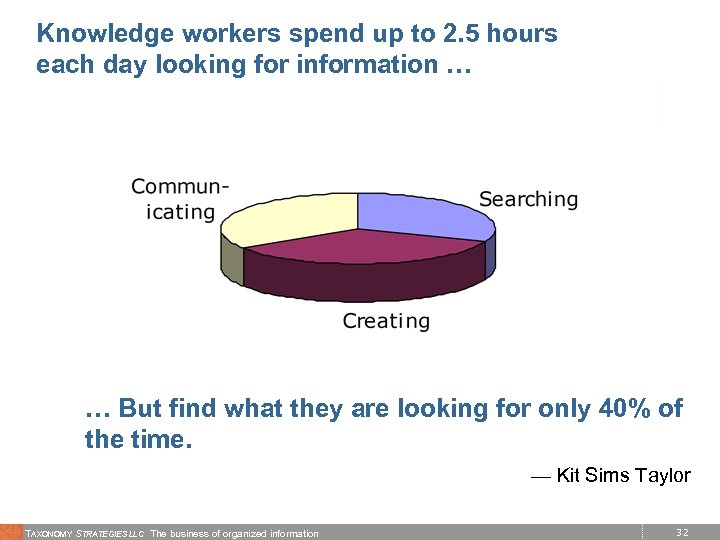 Knowledge workers spend up to 2.5 hours each day looking for information …

Commun-icating

Searching

Creating

… But find what they are looking for only 40% of the time.

— Kit Sims Taylor

TAXONOMY STRATEGIES LLC The business of organized information

32